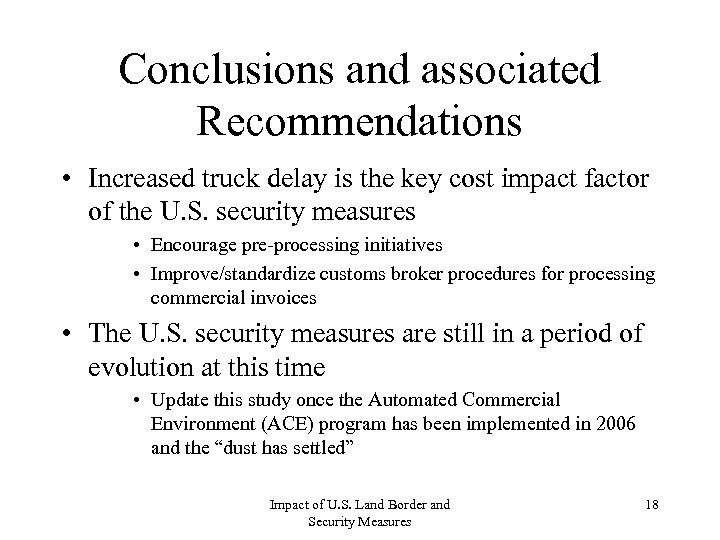 Conclusions and associated Recommendations

• Increased truck delay is the key cost impact factor of the U.S. security measures

• Encourage pre-processing initiatives

• Improve/standardize customs broker procedures for processing commercial invoices

• The U.S. security measures are still in a period of evolution at this time

• Update this study once the Automated Commercial Environment (ACE) program has been implemented in 2006 and the “dust has settled”

Impact of U.S. Land Border and Security Measures

18